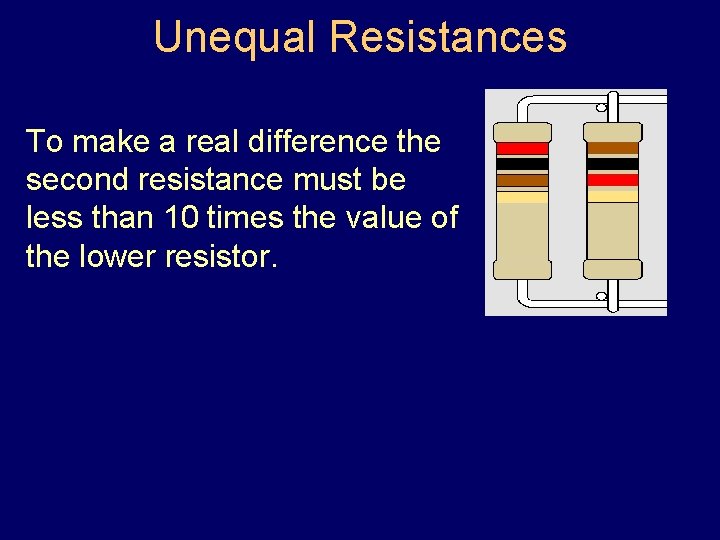 Unequal Resistances

To make a real difference the second resistance must be less than 10 times the value of the lower resistor.